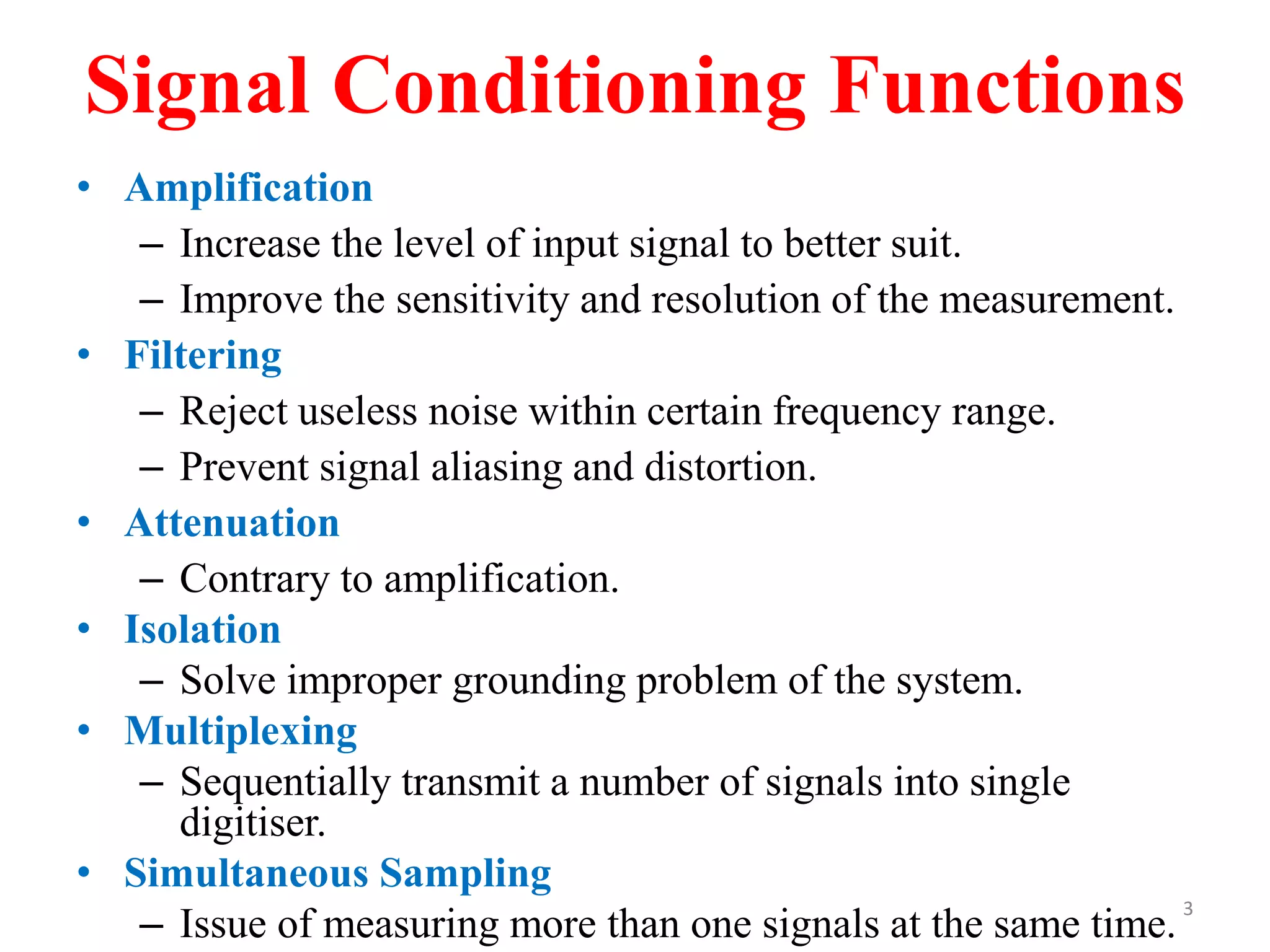 Signal Conditioning Functions

• Amplification
  – Increase the level of input signal to better suit.
  – Improve the sensitivity and resolution of the measurement.
• Filtering
  – Reject useless noise within certain frequency range.
  – Prevent signal aliasing and distortion.
• Attenuation
  – Contrary to amplification.
• Isolation
  – Solve improper grounding problem of the system.
• Multiplexing
  – Sequentially transmit a number of signals into single digitiser.
• Simultaneous Sampling
  – Issue of measuring more than one signals at the same time.

3